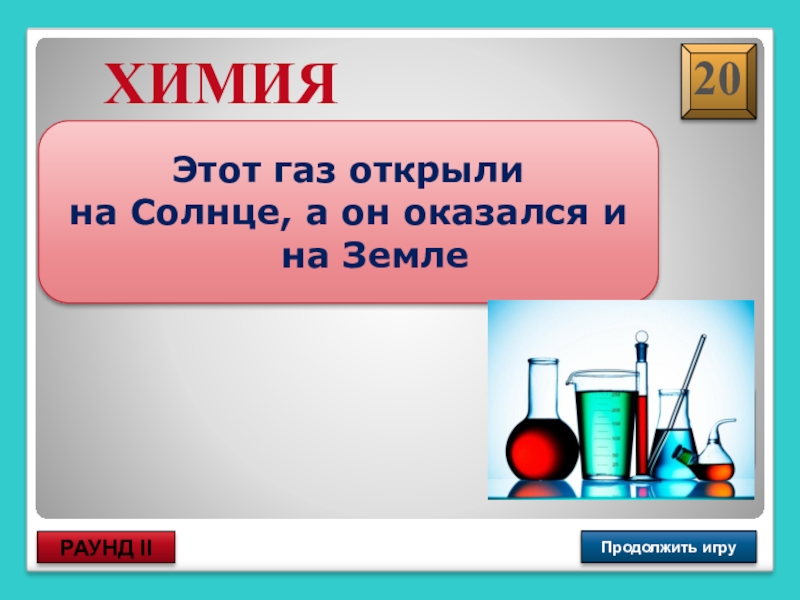 ХИМИЯ

20

Этот газ открыли на Солнце, а он оказался и на Земле

РАУНД II

Продолжить игру